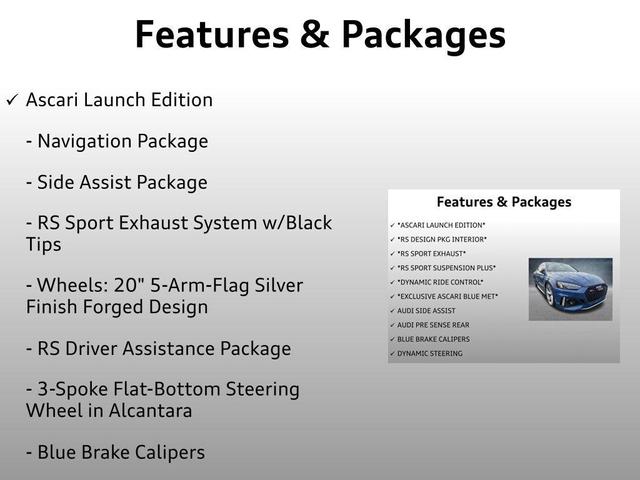 Features & Packages

✓ Ascari Launch Edition

- Navigation Package

- Side Assist Package

- RS Sport Exhaust System w/Black Tips

- Wheels: 20" 5-Arm-Flag Silver Finish Forged Design

- RS Driver Assistance Package

- 3-Spoke Flat-Bottom Steering Wheel in Alcantara

- Blue Brake Calipers

Features & Packages

✓ *ASCARI LAUNCH EDITION*
✓ *RS DESIGN PKG INTERIOR*
✓ *RS SPORT EXHAUST*
✓ *RS SPORT SUSPENSION PLUS*
✓ *DYNAMIC RIDE CONTROL*
✓ *EXCLUSIVE ASCARI BLUE MET*
✓ AUDI SIDE ASSIST
✓ AUDI PRE SENSE REAR
✓ BLUE BRAKE CALIPERS
✓ DYNAMIC STEERING